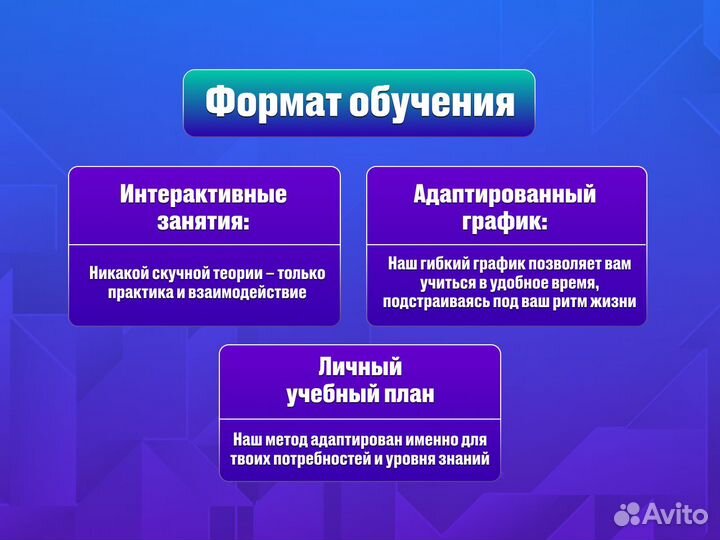 Формат обучения

Интерактивные занятия:

Никакой скучной теории – только практика и взаимодействие

Адаптированный график:

Наш гибкий график позволяет вам учиться в удобное время, подстраиваясь под ваш ритм жизни

Личный учебный план

Наш метод адаптирован именно для твоих потребностей и уровня знаний

Avito